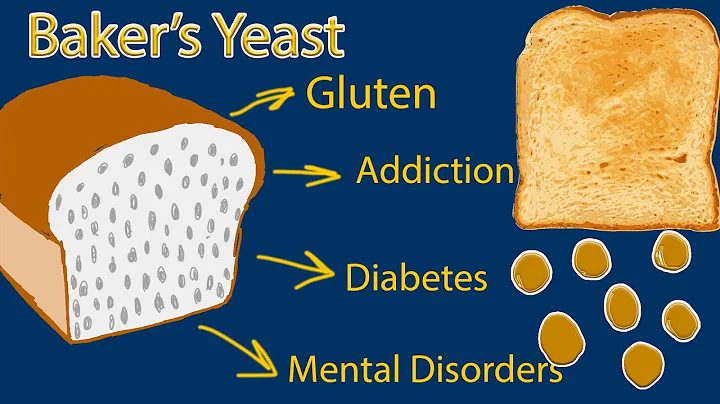 Baker's Yeast

Gluten

Addiction

Diabetes

Mental Disorders